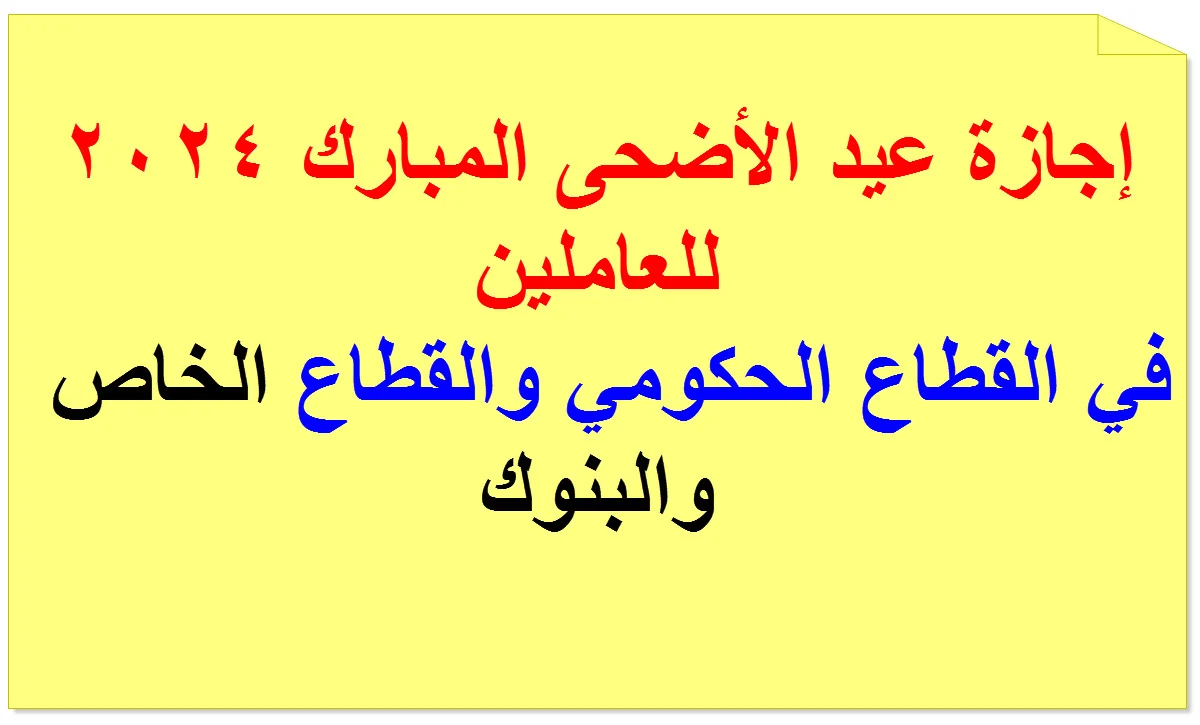 إجازة عيد الأضحى المبارك ٢٠٢٤ للعاملين

في القطاع الحكومي والقطاع الخاص والبنوك